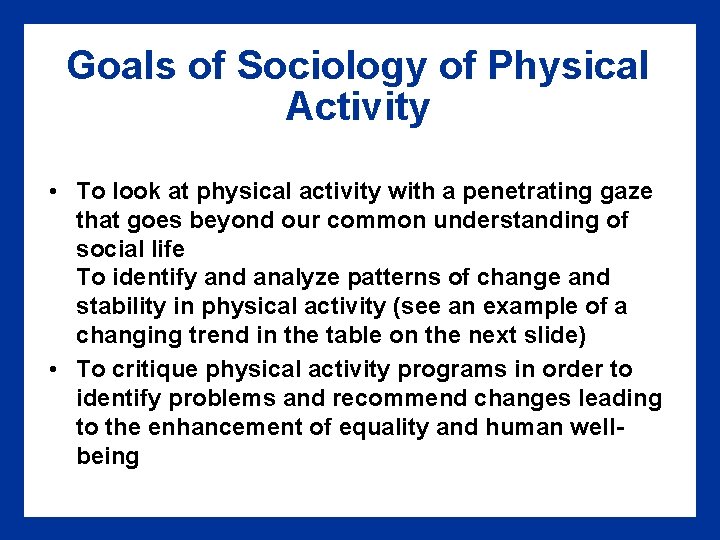 Goals of Sociology of Physical Activity

• To look at physical activity with a penetrating gaze that goes beyond our common understanding of social life
To identify and analyze patterns of change and stability in physical activity (see an example of a changing trend in the table on the next slide)
• To critique physical activity programs in order to identify problems and recommend changes leading to the enhancement of equality and human well-being